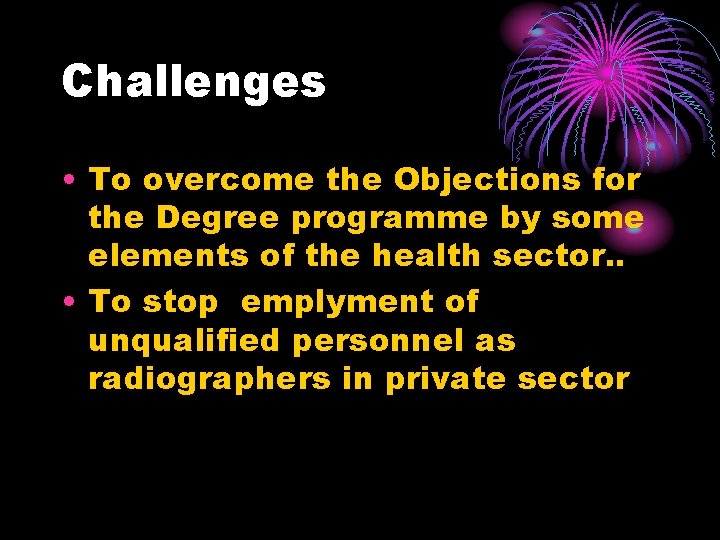 Challenges

• To overcome the Objections for the Degree programme by some elements of the health sector..
• To stop emplyment of unqualified personnel as radiographers in private sector